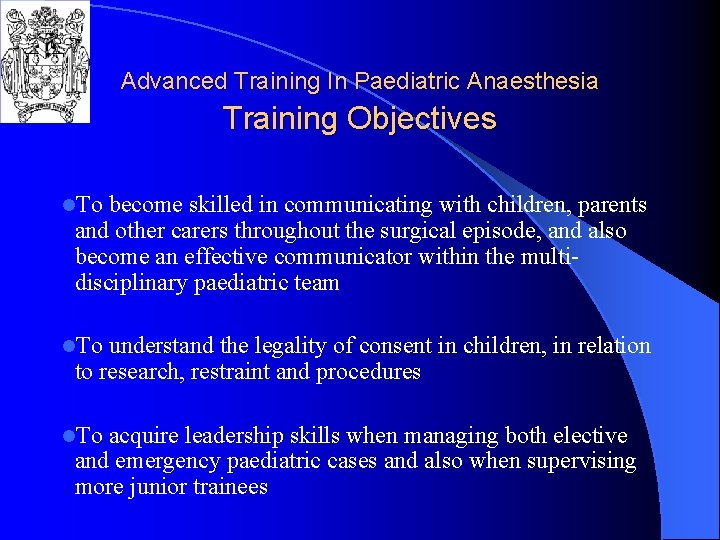 Advanced Training In Paediatric Anaesthesia
Training Objectives

To become skilled in communicating with children, parents and other carers throughout the surgical episode, and also become an effective communicator within the multi-disciplinary paediatric team

To understand the legality of consent in children, in relation to research, restraint and procedures

To acquire leadership skills when managing both elective and emergency paediatric cases and also when supervising more junior trainees